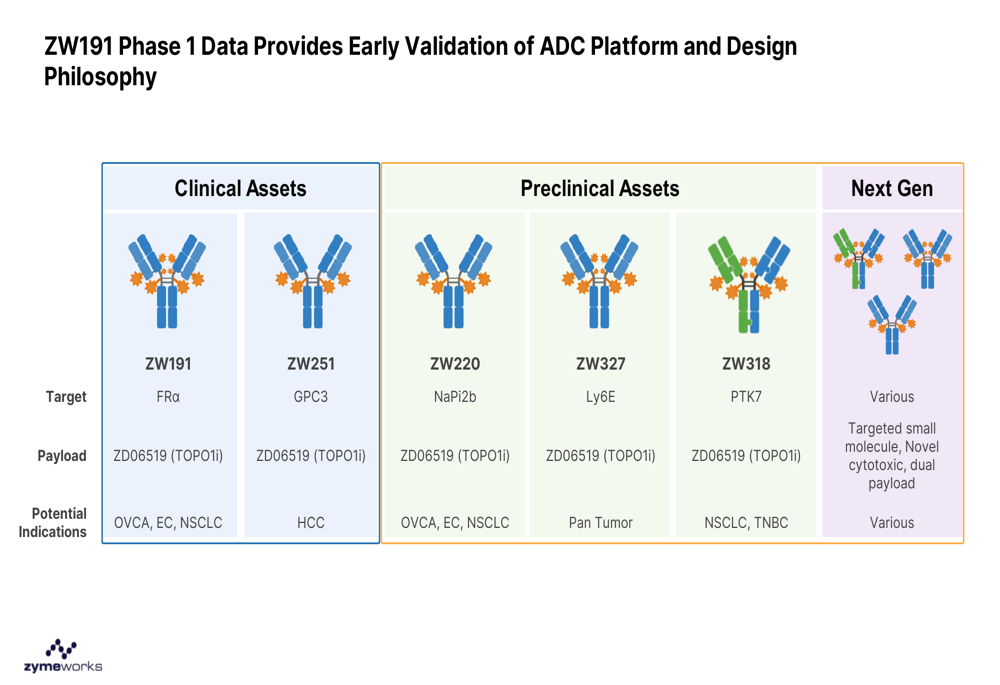 ZW191 Phase 1 Data Provides Early Validation of ADC Platform and Design Philosophy

| | Clinical Assets | | Preclinical Assets | | | Next Gen |
|---|---|---|---|---|---|---|
| | ZW191 | ZW251 | ZW220 | ZW327 | ZW318 | |
| Target | FRα | GPC3 | NaPi2b | Ly6E | PTK7 | Various |
| Payload | ZD06519 (TOPO1i) | ZD06519 (TOPO1i) | ZD06519 (TOPO1i) | ZD06519 (TOPO1i) | ZD06519 (TOPO1i) | Targeted small molecule, Novel cytotoxic, dual payload |
| Potential Indications | OVCA, EC, NSCLC | HCC | OVCA, EC, NSCLC | Pan Tumor | NSCLC, TNBC | Various |

zymeworks